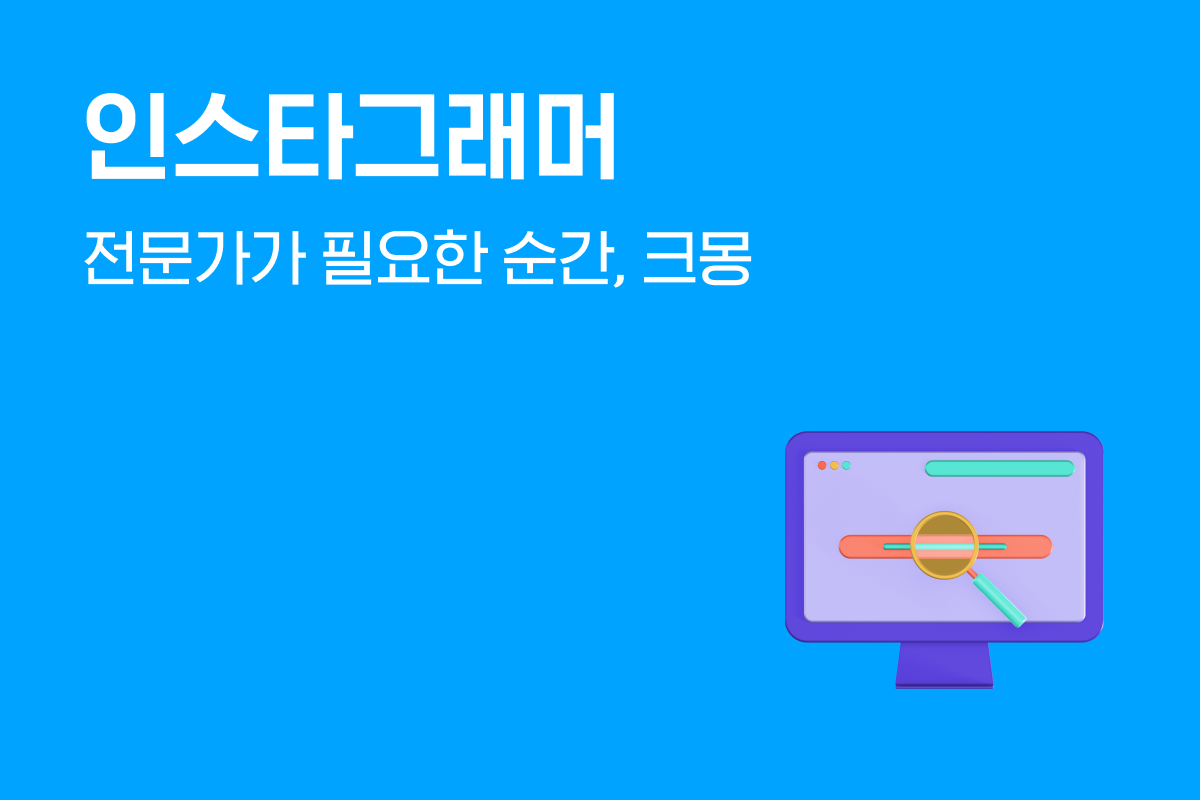 인스타그래머

전문가가 필요한 순간, 크몽